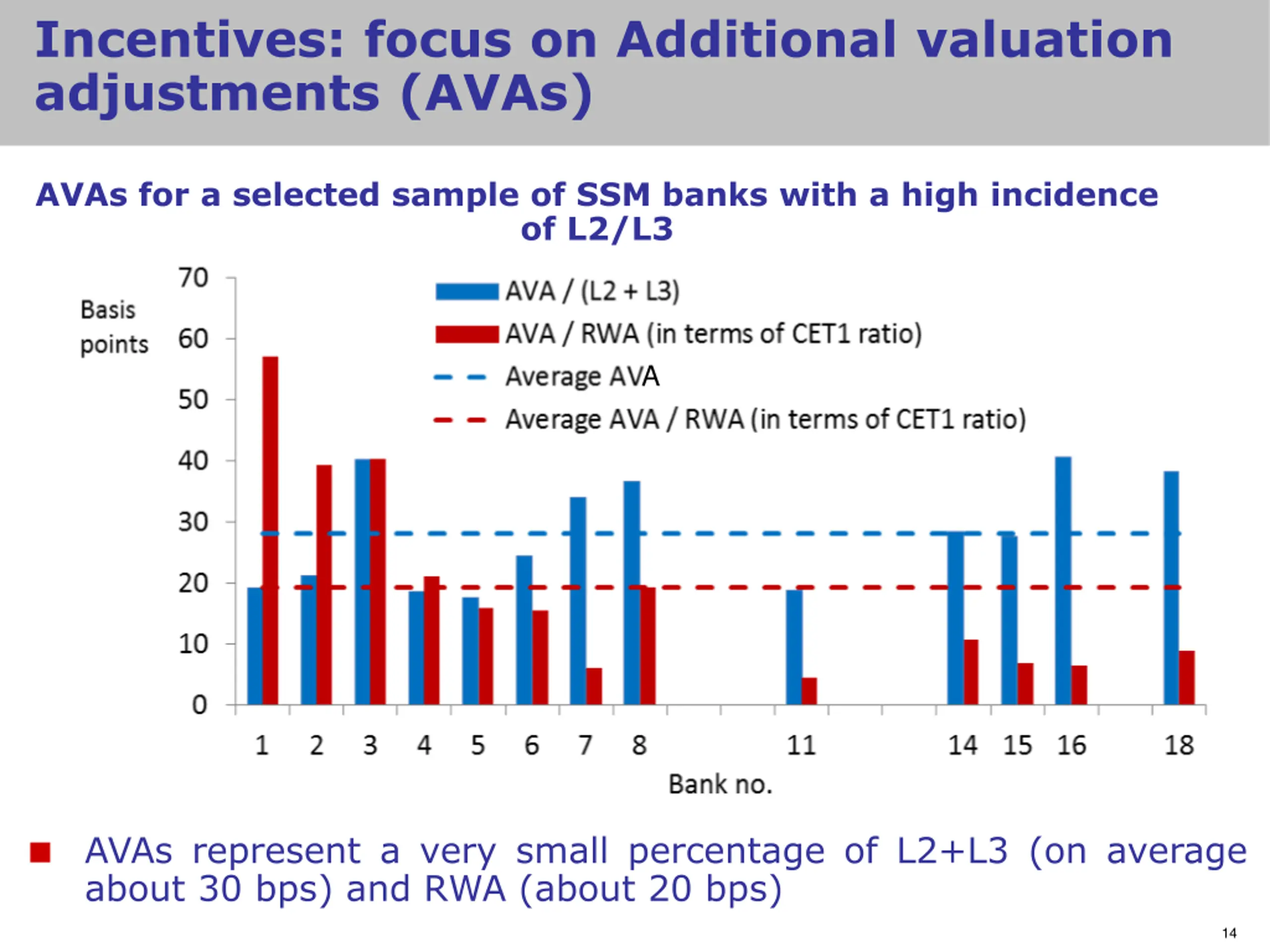 Incentives: focus on Additional valuation adjustments (AVAs)

AVAs for a selected sample of SSM banks with a high incidence of L2/L3

Basis points

70
60
50
40
30
20
10
0

AVA / (L2 + L3)
AVA / RWA (in terms of CET1 ratio)
Average AVA
Average AVA / RWA (in terms of CET1 ratio)

1 2 3 4 5 6 7 8 11 14 15 16 18

Bank no.

AVAs represent a very small percentage of L2+L3 (on average about 30 bps) and RWA (about 20 bps)

14